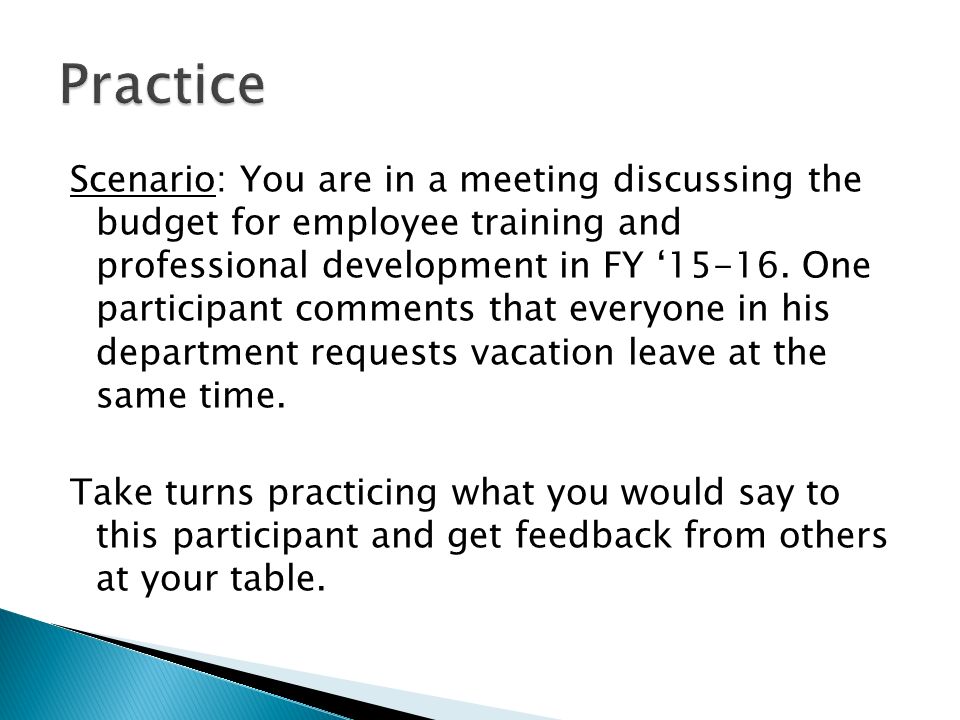 Practice

Scenario: You are in a meeting discussing the budget for employee training and professional development in FY ‘15-16. One participant comments that everyone in his department requests vacation leave at the same time.

Take turns practicing what you would say to this participant and get feedback from others at your table.